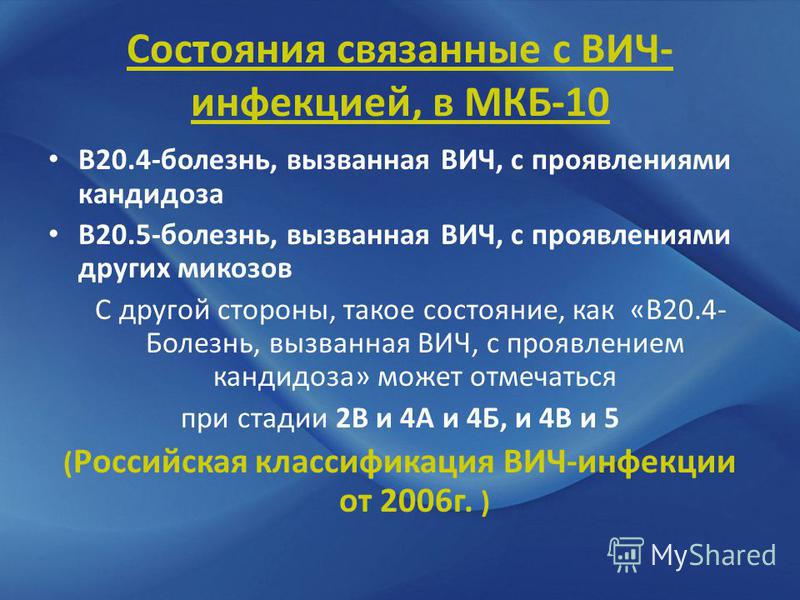 Состояния связанные с ВИЧ-инфекцией, в МКБ-10

• В20.4-болезнь, вызванная ВИЧ, с проявлениями кандидоза
• В20.5-болезнь, вызванная ВИЧ, с проявлениями других микозов

С другой стороны, такое состояние, как «В20.4-Болезнь, вызванная ВИЧ, с проявлением кандидоза» может отмечаться

при стадии 2В и 4А и 4Б, и 4В и 5

(Российская классификация ВИЧ-инфекции от 2006г. )

MyShared